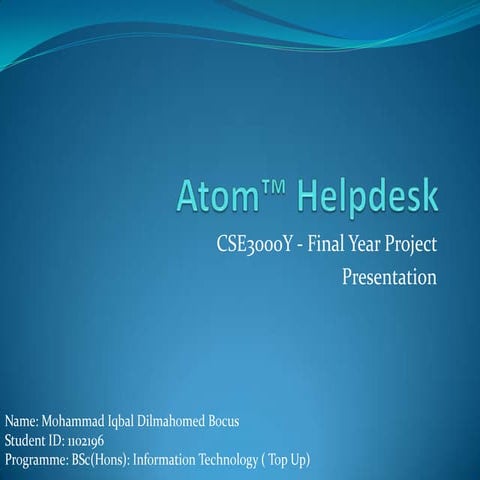 Atom™ Helpdesk

CSE3000Y - Final Year Project Presentation

Name: Mohammad Iqbal Dilmahomed Bocus
Student ID: 1102196
Programme: BSc(Hons): Information Technology ( Top Up)